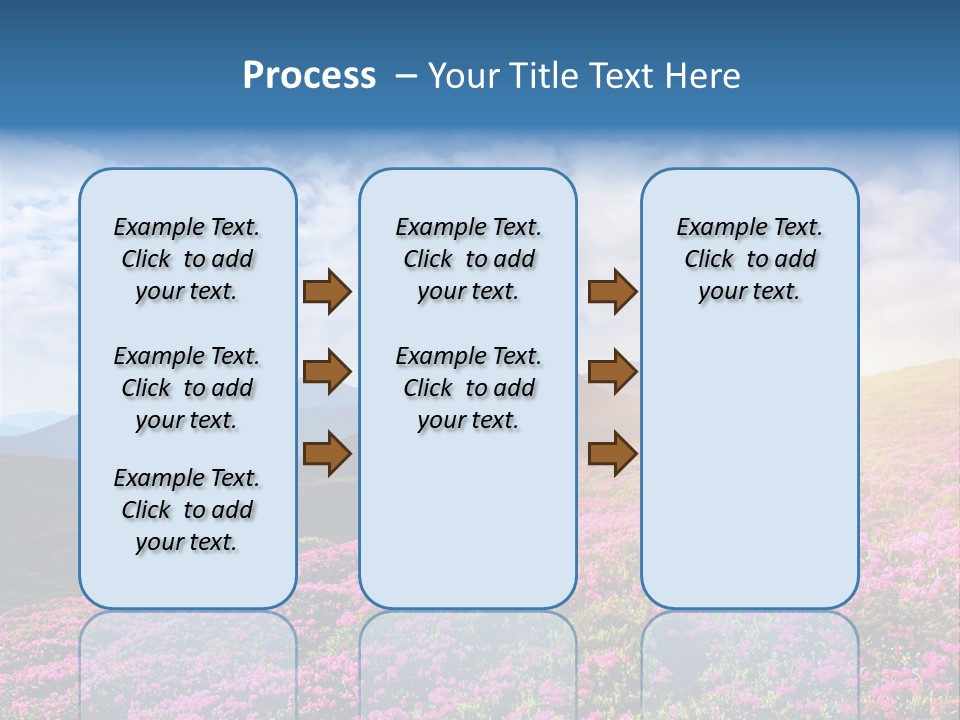 Process – Your Title Text Here

Example Text. Click to add your text.

Example Text. Click to add your text.

Example Text. Click to add your text.

Example Text. Click to add your text.

Example Text. Click to add your text.

Example Text. Click to add your text.